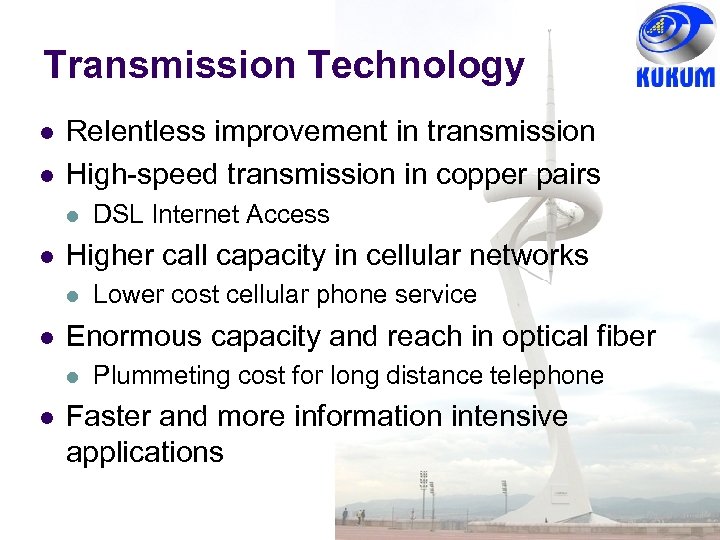 Transmission Technology

KUKUM

- Relentless improvement in transmission
- High-speed transmission in copper pairs
  - DSL Internet Access
- Higher call capacity in cellular networks
  - Lower cost cellular phone service
- Enormous capacity and reach in optical fiber
  - Plummeting cost for long distance telephone
- Faster and more information intensive applications